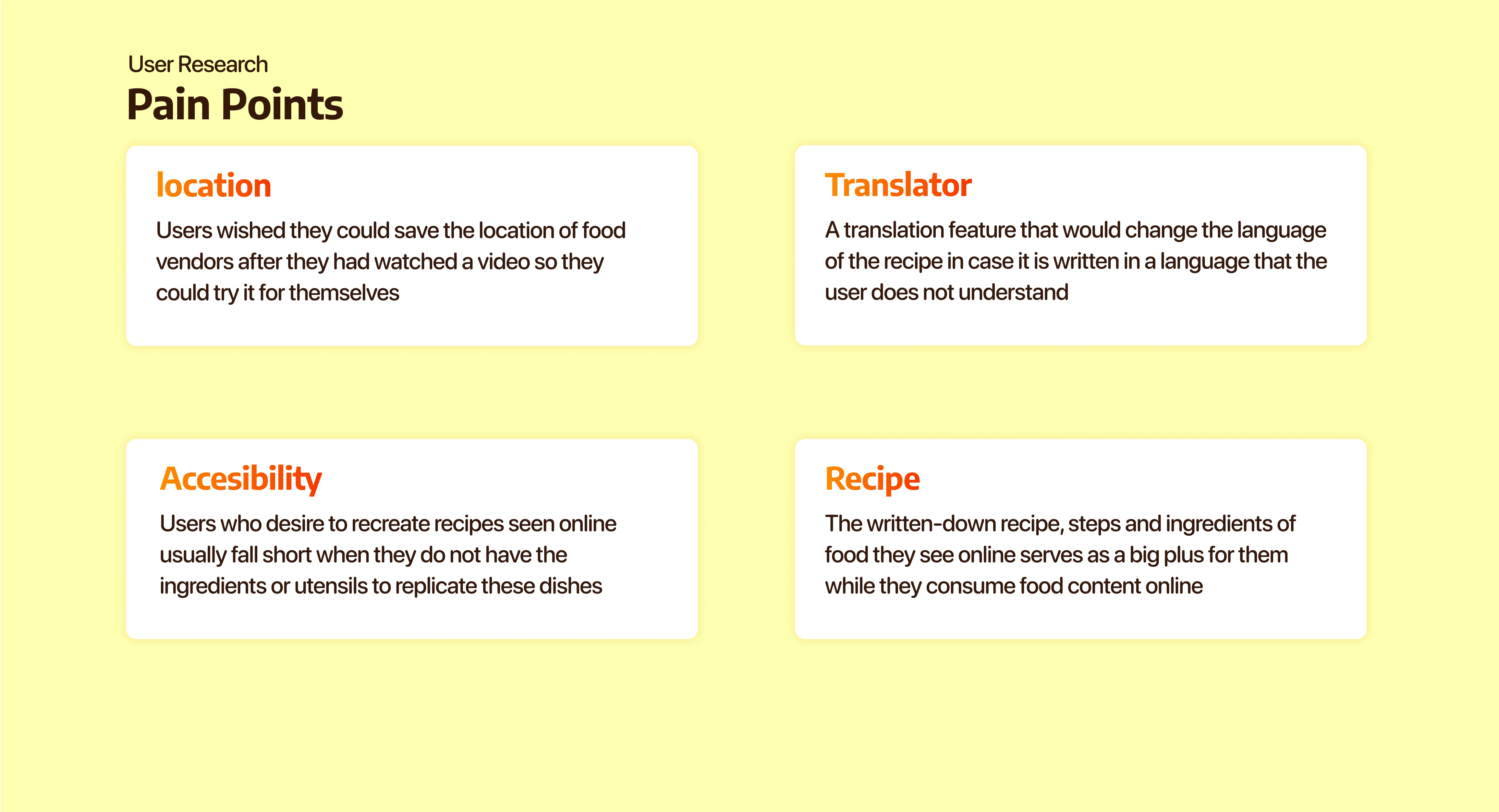 User Research

Pain Points

location

Users wished they could save the location of food vendors after they had watched a video so they could try it for themselves

Translator

A translation feature that would change the language of the recipe in case it is written in a language that the user does not understand

Accesibility

Users who desire to recreate recipes seen online usually fall short when they do not have the ingredients or utensils to replicate these dishes

Recipe

The written-down recipe, steps and ingredients of food they see online serves as a big plus for them while they consume food content online